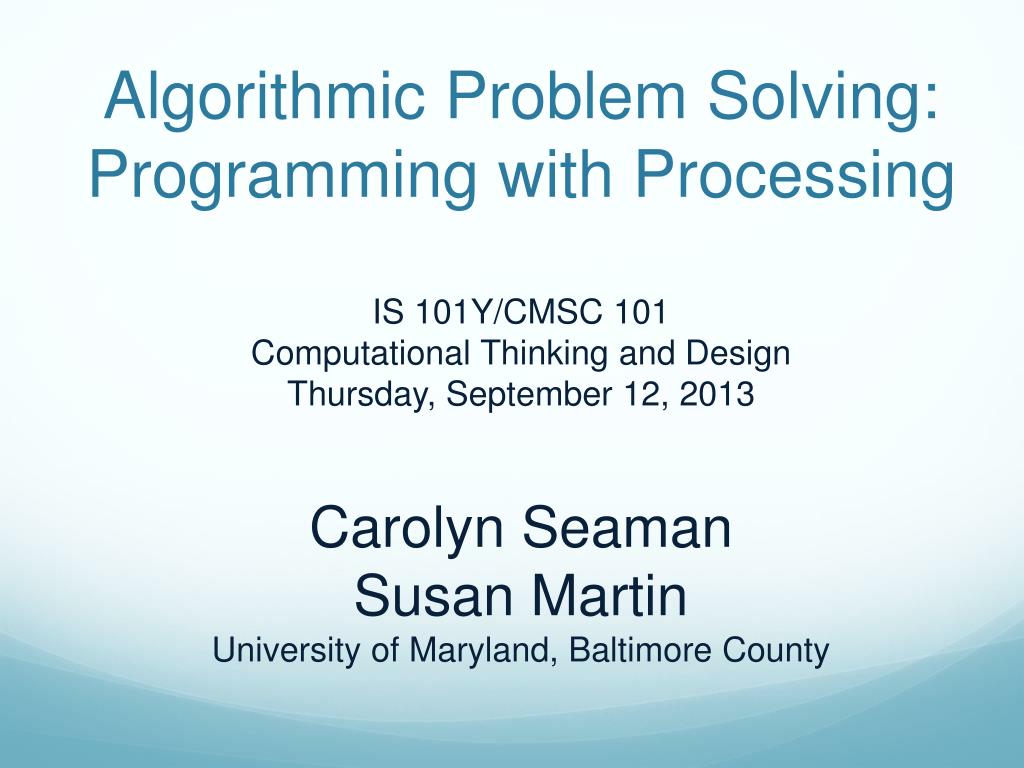 Algorithmic Problem Solving: Programming with Processing

IS 101Y/CMSC 101
Computational Thinking and Design
Thursday, September 12, 2013

Carolyn Seaman
Susan Martin
University of Maryland, Baltimore County